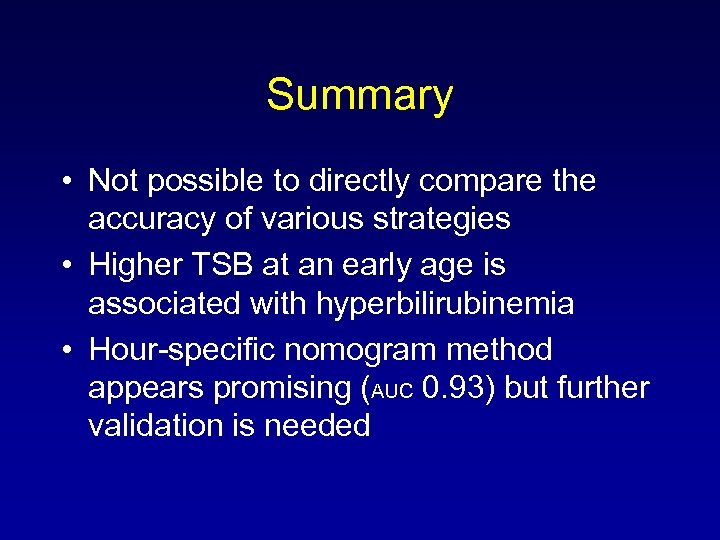 Summary

• Not possible to directly compare the accuracy of various strategies

• Higher TSB at an early age is associated with hyperbilirubinemia

• Hour-specific nomogram method appears promising (AUC 0.93) but further validation is needed